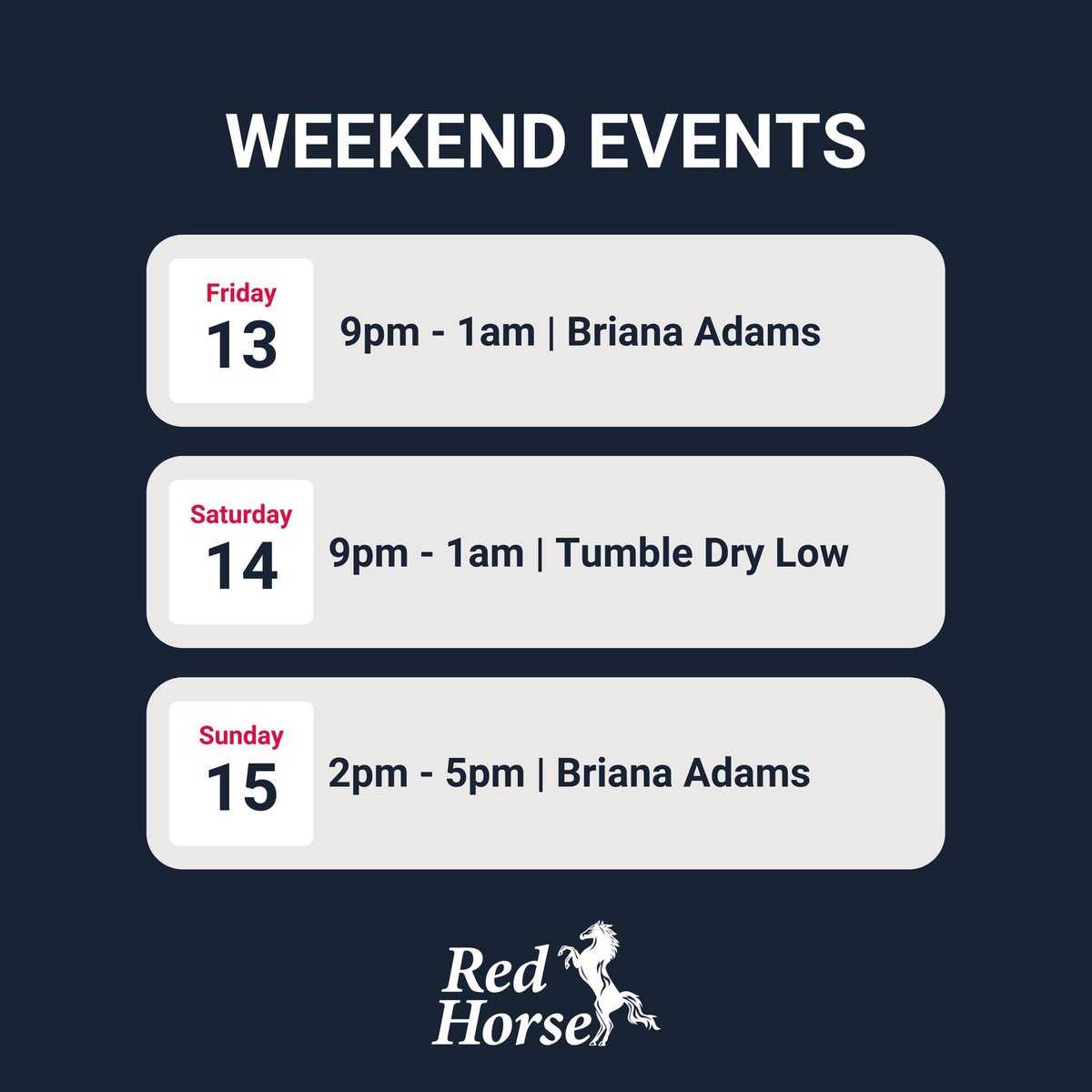 WEEKEND EVENTS

Friday
13
9pm - 1am | Briana Adams

Saturday
14
9pm - 1am | Tumble Dry Low

Sunday
15
2pm - 5pm | Briana Adams

Red Horse